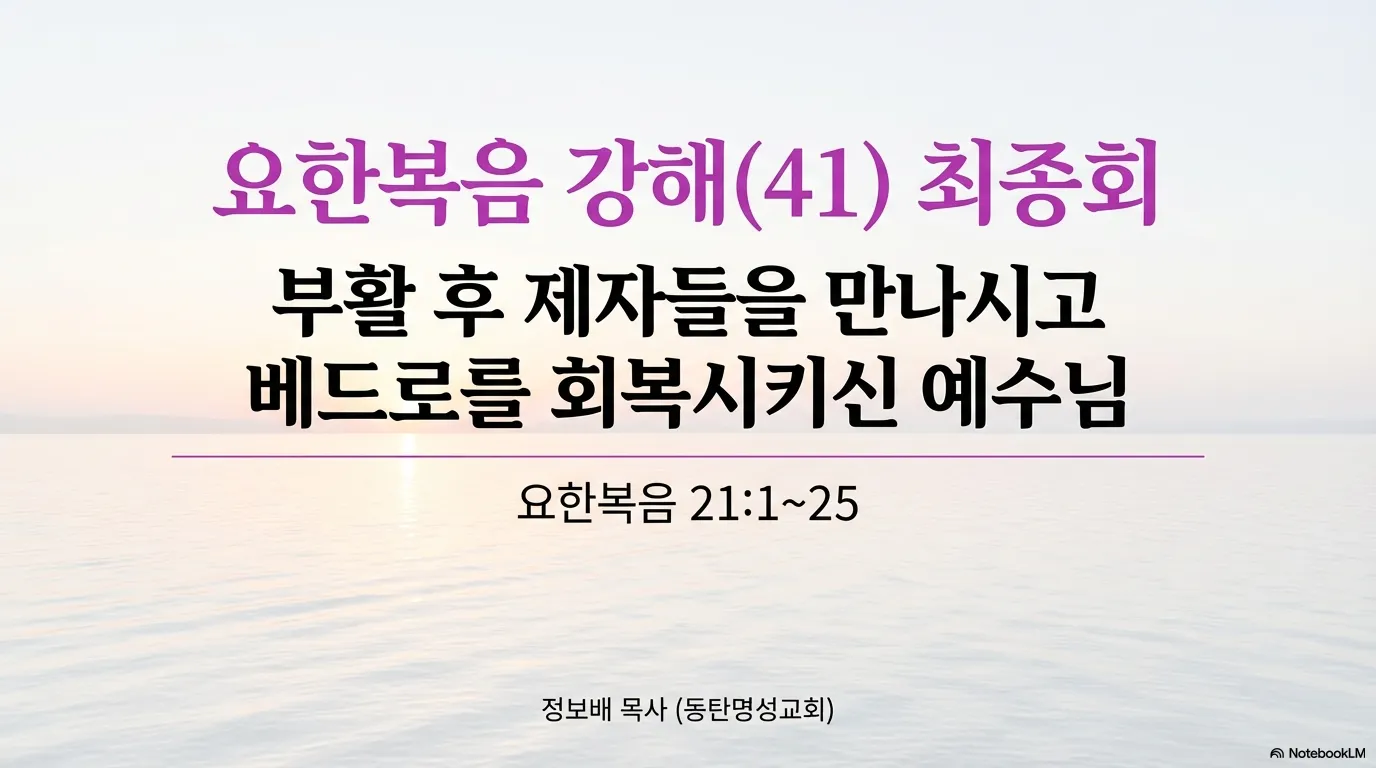 요한복음 강해(41) 최종회

부활 후 제자들을 만나시고 베드로를 회복시키신 예수님

요한복음 21:1~25

정보배 목사 (동탄명성교회)

NotebookLM